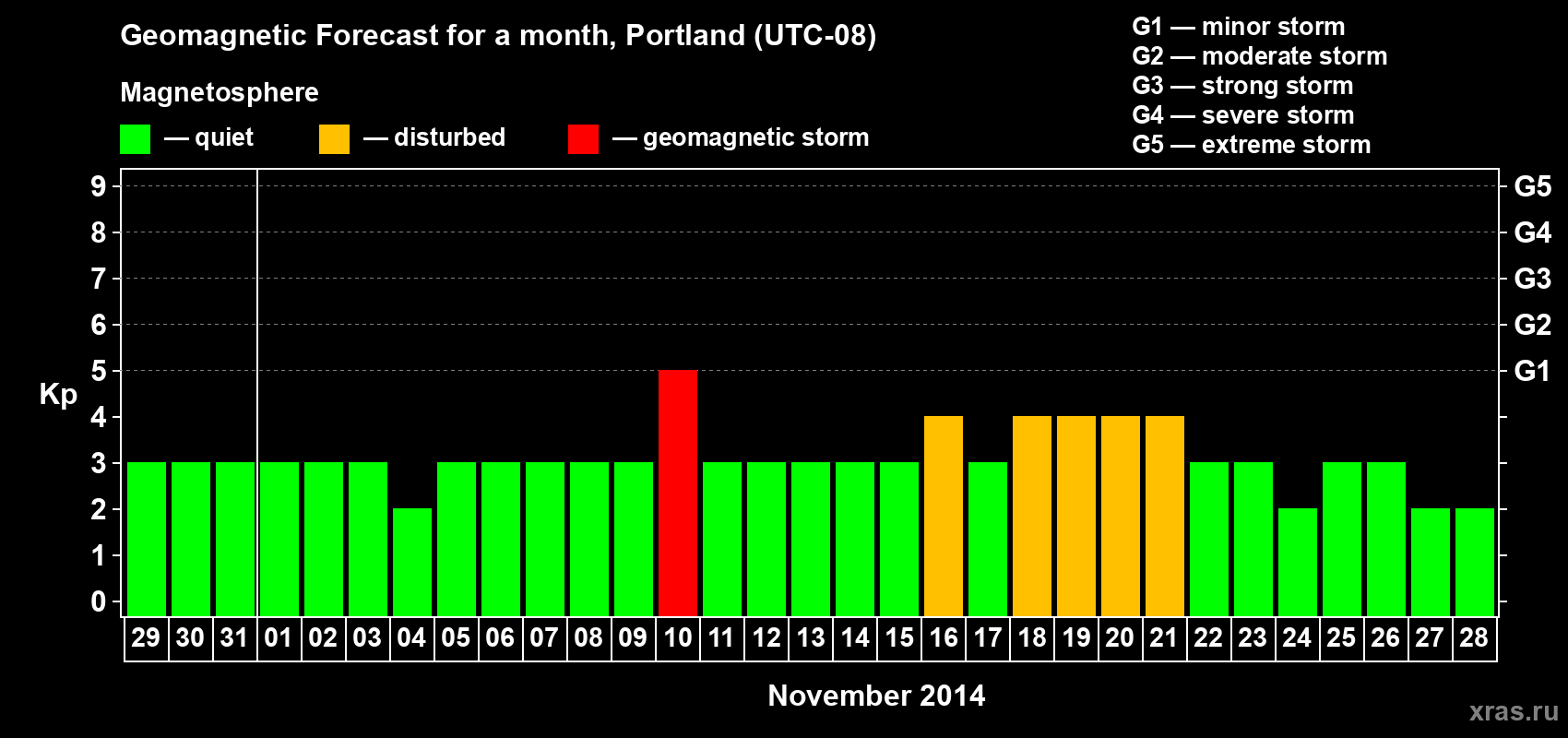 Geomagnetic Forecast for a month, Portland (UTC-08)

Magnetosphere

— quiet — disturbed — geomagnetic storm

G1 — minor storm
G2 — moderate storm
G3 — strong storm
G4 — severe storm
G5 — extreme storm

Kp

9 8 7 6 5 4 3 2 1 0

G5 G4 G3 G2 G1

29 30 31 01 02 03 04 05 06 07 08 09 10 11 12 13 14 15 16 17 18 19 20 21 22 23 24 25 26 27 28

November 2014

xras.ru